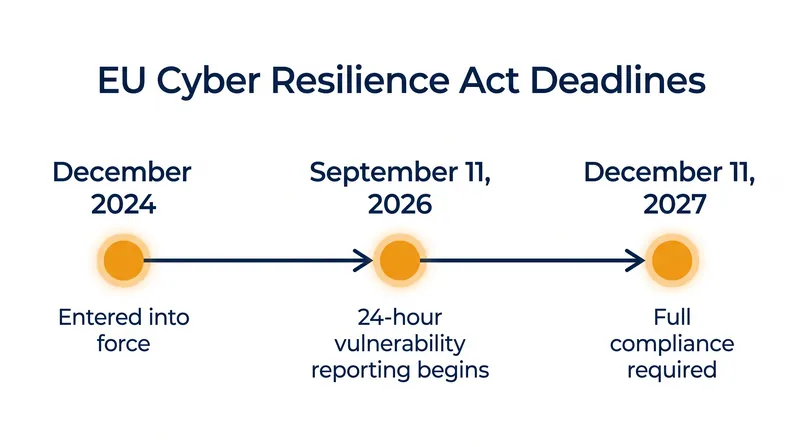 EU Cyber Resilience Act Deadlines

December 2024

Entered into force

September 11, 2026

24-hour vulnerability reporting begins

December 11, 2027

Full compliance required